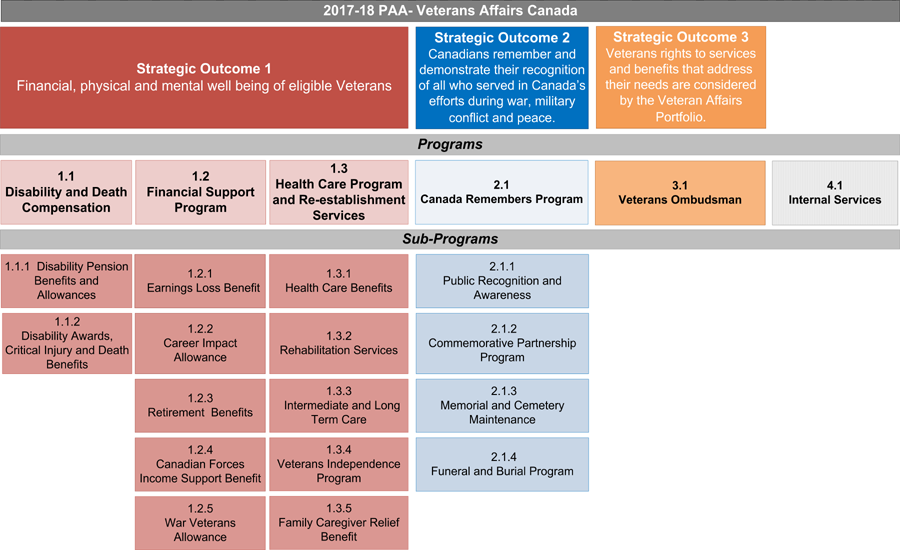 2017-18 PAA- Veterans Affairs Canada

Strategic Outcome 1
Financial, physical and mental well being of eligible Veterans

Strategic Outcome 2
Canadians remember and demonstrate their recognition of all who served in Canada's efforts during war, military conflict and peace.

Strategic Outcome 3
Veterans rights to services and benefits that address their needs are considered by the Veteran Affairs Portfolio.

Programs

1.1
Disability and Death Compensation

1.2
Financial Support Program

1.3
Health Care Program and Re-establishment Services

2.1
Canada Remembers Program

3.1
Veterans Ombudsman

4.1
Internal Services

Sub-Programs

1.1.1 Disability Pension Benefits and Allowances

1.1.2
Disability Awards, Critical Injury and Death Benefits

1.2.1
Earnings Loss Benefit

1.2.2
Career Impact Allowance

1.2.3
Retirement Benefits

1.2.4
Canadian Forces Income Support Benefit

1.2.5
War Veterans Allowance

1.3.1
Health Care Benefits

1.3.2
Rehabilitation Services

1.3.3
Intermediate and Long Term Care

1.3.4
Veterans Independence Program

1.3.5
Family Caregiver Relief Benefit

2.1.1
Public Recognition and Awareness

2.1.2
Commemorative Partnership Program

2.1.3
Memorial and Cemetery Maintenance

2.1.4
Funeral and Burial Program